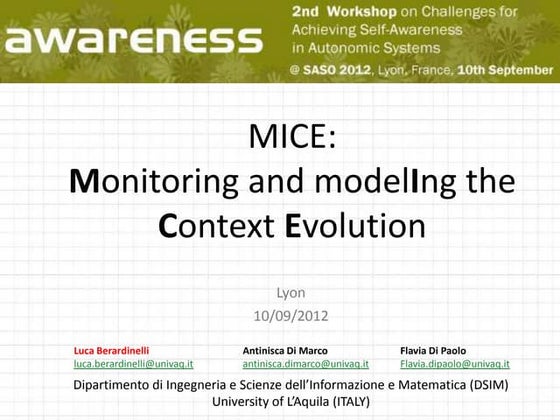 awareness

2nd Workshop on Challenges for Achieving Self-Awareness in Autonomic Systems
@ SASO 2012, Lyon, France, 10th September

MICE:
Monitoring and modellIng the Context Evolution

Lyon
10/09/2012

Luca Berardinelli
luca.berardinelli@univaq.it

Antinisca Di Marco
antinisca.dimarco@univaq.it

Flavia Di Paolo
Flavia.dipaolo@univaq.it

Dipartimento di Ingegneria e Scienze dell'Informazione e Matematica (DSIM)
University of L'Aquila (ITALY)